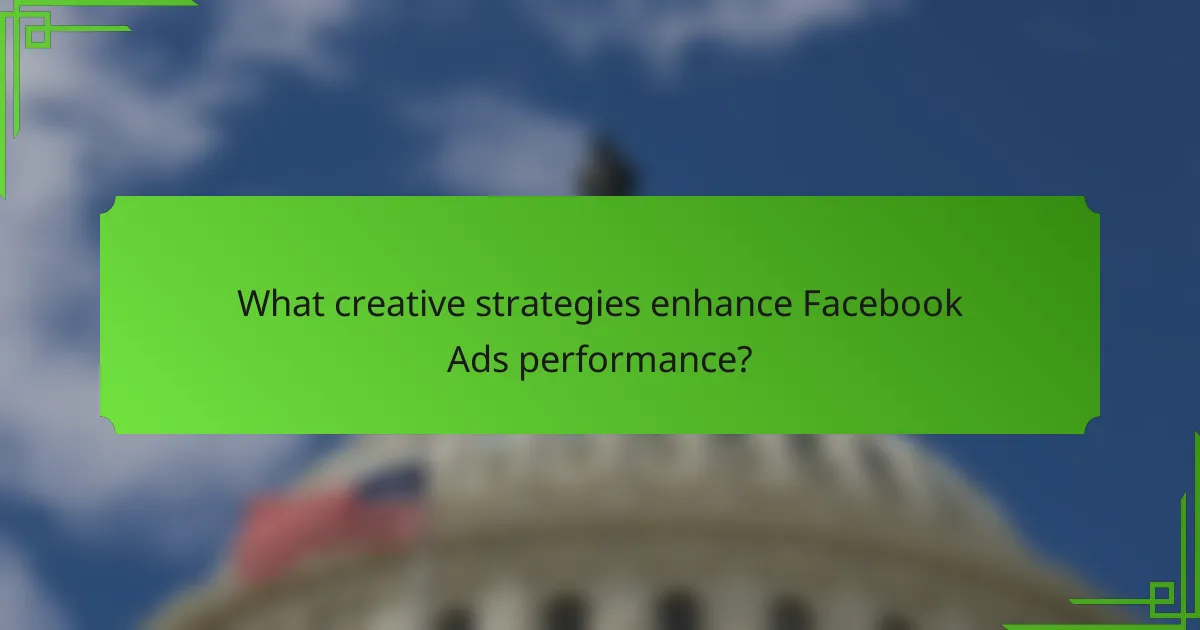 What creative strategies enhance Facebook Ads performance?